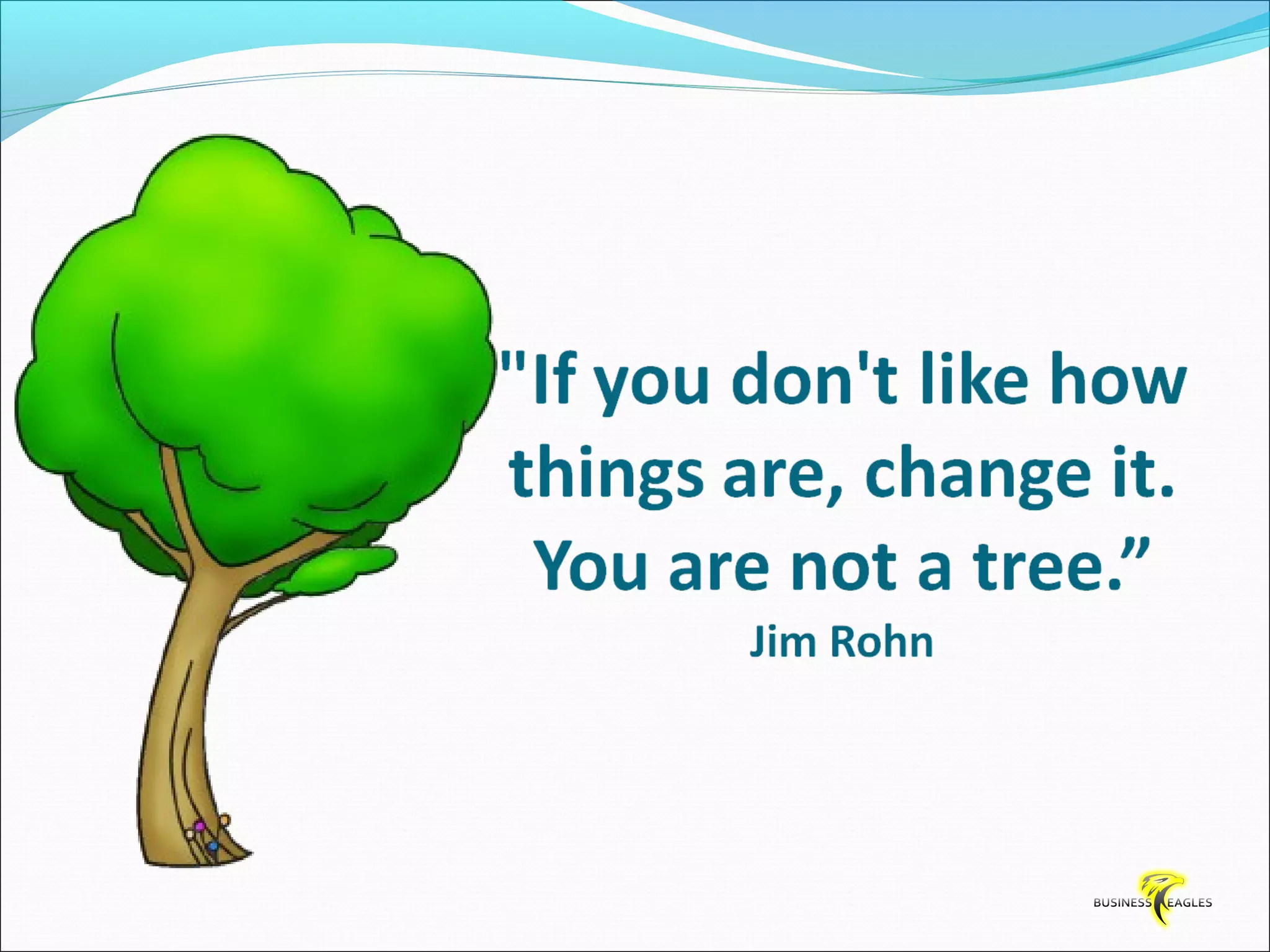 "If you don't like how things are, change it. You are not a tree.”
Jim Rohn

BUSINESS EAGLES